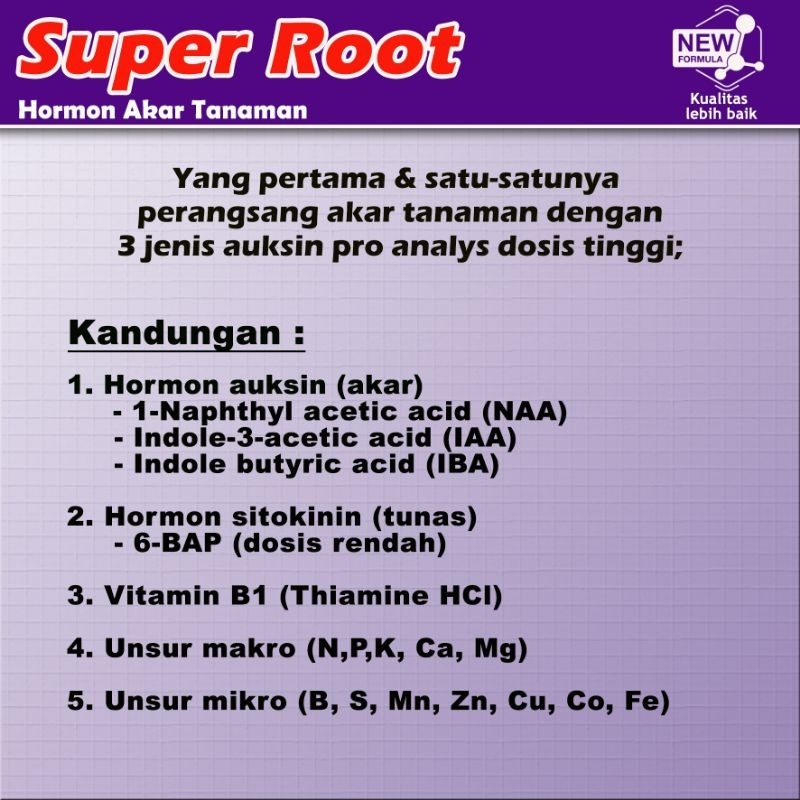 Super Root

Hormon Akar Tanaman

NEW FORMULA

Kualitas lebih baik

Yang pertama & satu-satunya perangsang akar tanaman dengan 3 jenis auksin pro analys dosis tinggi;

Kandungan :

1. Hormon auksin (akar)
- 1-Naphthyl acetic acid (NAA)
- Indole-3-acetic acid (IAA)
- Indole butyric acid (IBA)

2. Hormon sitokinin (tunas)
- 6-BAP (dosis rendah)

3. Vitamin B1 (Thiamine HCl)

4. Unsur makro (N,P,K, Ca, Mg)

5. Unsur mikro (B, S, Mn, Zn, Cu, Co, Fe)